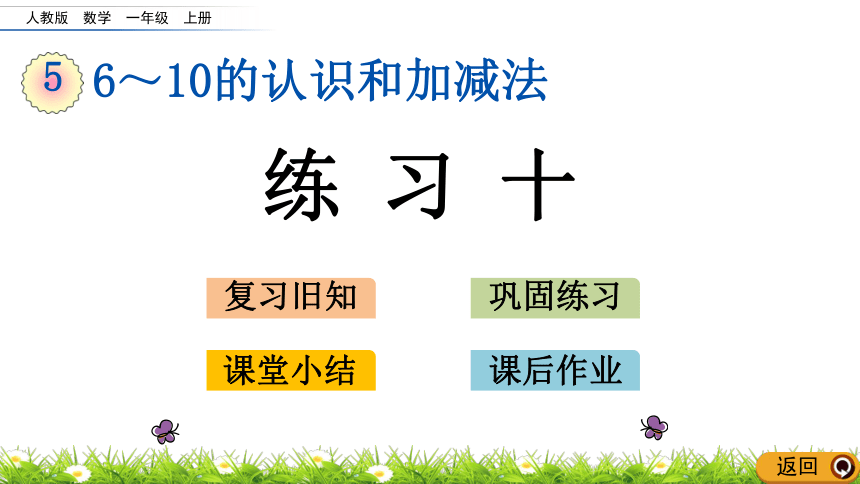 人教版 数学 一年级 上册

5 6～10的认识和加减法

练 习 十

复习旧知

巩固练习

课堂小结

课后作业

返回